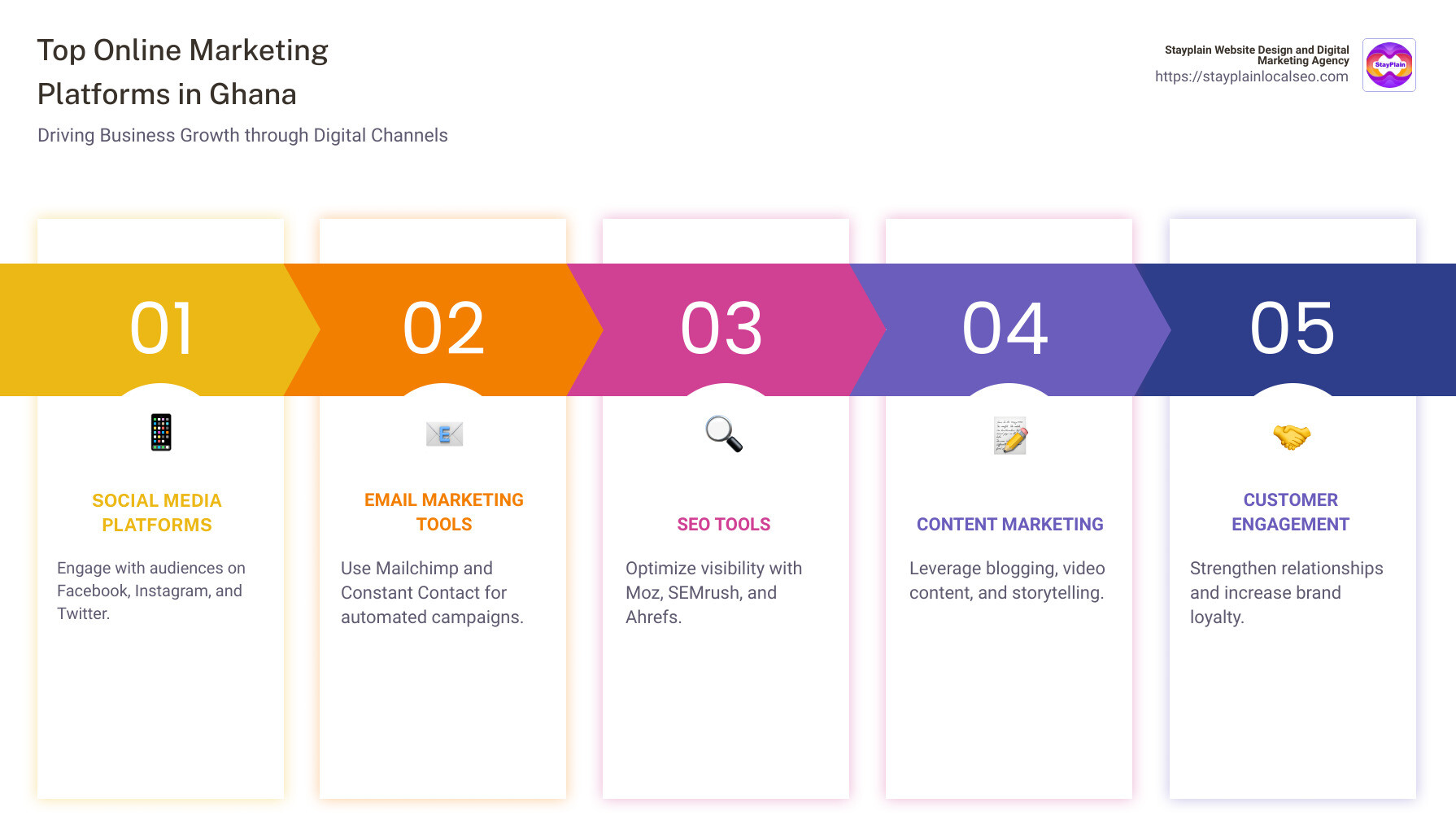 Top Online Marketing Platforms in Ghana

Driving Business Growth through Digital Channels

Stayplain Website Design and Digital Marketing Agency
https://stayplainlocalseo.com

StayPlain

01

SOCIAL MEDIA PLATFORMS

Engage with audiences on Facebook, Instagram, and Twitter.

02

EMAIL MARKETING TOOLS

Use Mailchimp and Constant Contact for automated campaigns.

03

SEO TOOLS

Optimize visibility with Moz, SEMrush, and Ahrefs.

04

CONTENT MARKETING

Leverage blogging, video content, and storytelling.

05

CUSTOMER ENGAGEMENT

Strengthen relationships and increase brand loyalty.